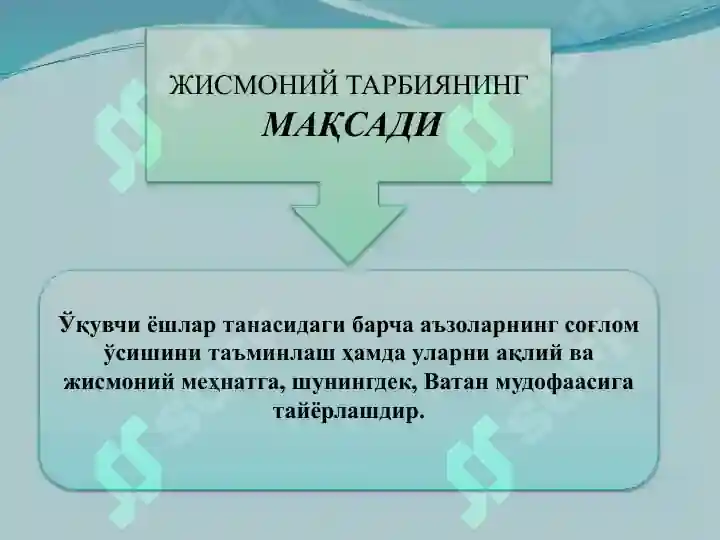 ЖИСМОНИЙ ТАРБИЯНИНГ
МАҚСАДИ

Ўқувчи ёшлар танасидаги барча аъзоларнинг соғлом ўсишини таъминлаш ҳамда уларни ақлий ва жисмоний меҳнатга, шунингдек, Ватан мудофаасига тайёрлашдир.